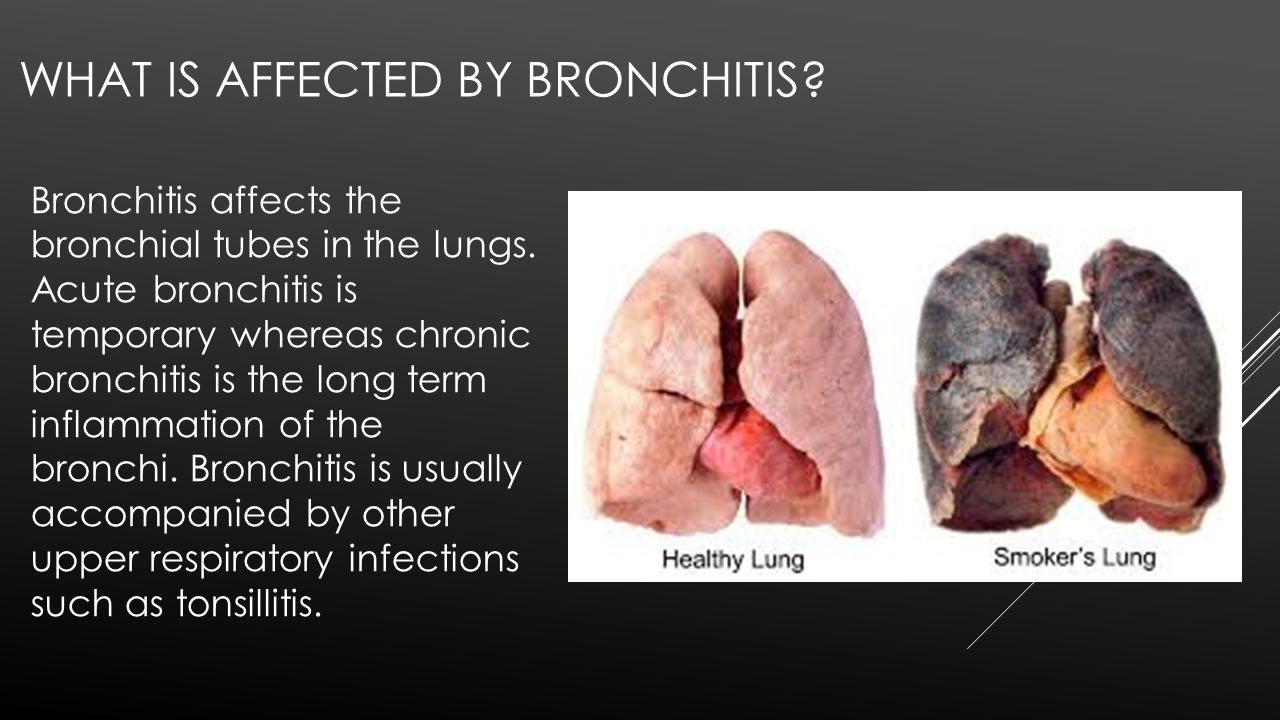 WHAT IS AFFECTED BY BRONCHITIS?

Bronchitis affects the bronchial tubes in the lungs. Acute bronchitis is temporary whereas chronic bronchitis is the long term inflammation of the bronchi. Bronchitis is usually accompanied by other upper respiratory infections such as tonsillitis.

Healthy Lung

Smoker's Lung